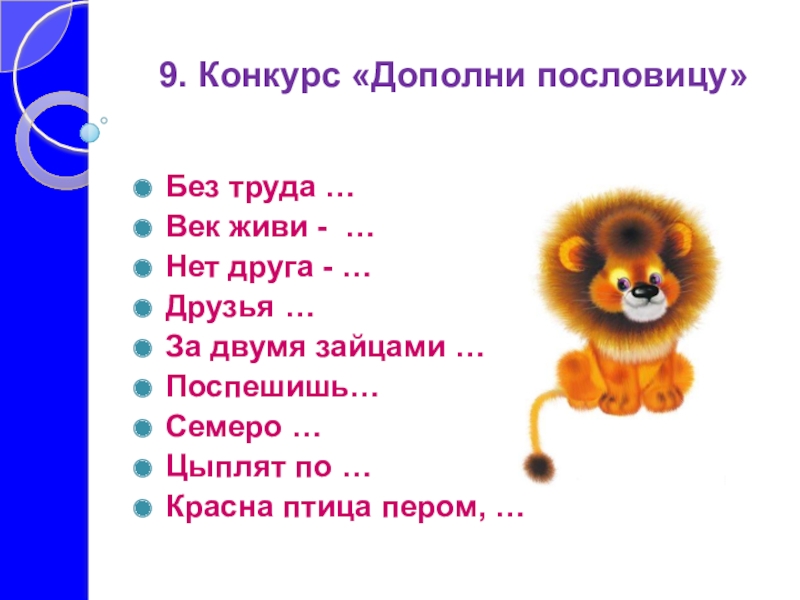 9. Конкурс «Дополни пословицу»

Без труда …
Век живи - …
Нет друга - …
Друзья …
За двумя зайцами …
Поспешишь…
Семеро …
Цыплят по …
Красна птица пером, …